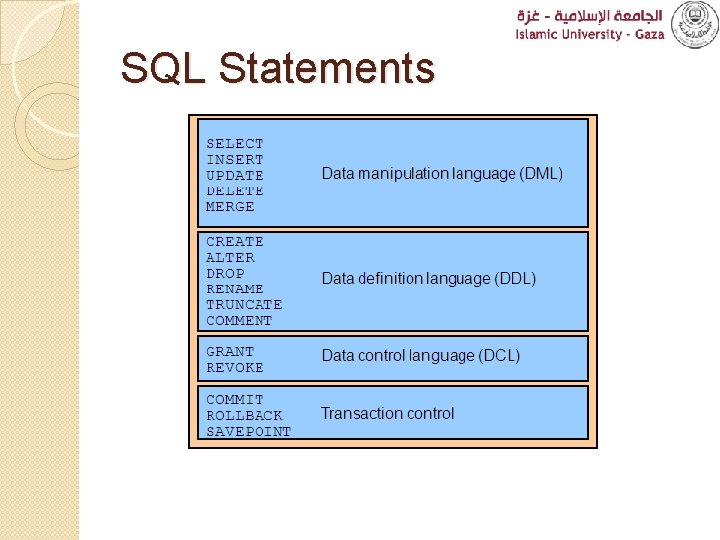 الجامعة الإسلامية - غزة
Islamic University - Gaza

SQL Statements

SELECT
INSERT
UPDATE
DELETE
MERGE
Data manipulation language (DML)

CREATE
ALTER
DROP
RENAME
TRUNCATE
COMMENT
Data definition language (DDL)

GRANT
REVOKE
Data control language (DCL)

COMMIT
ROLLBACK
SAVEPOINT
Transaction control